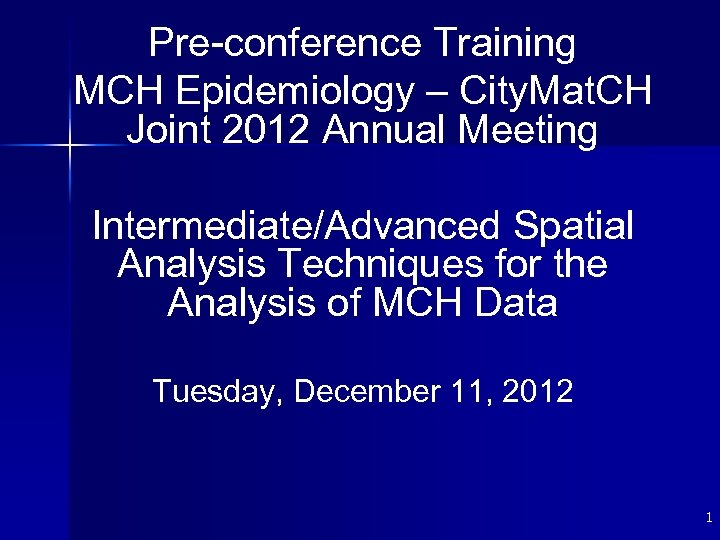 Pre-conference Training
MCH Epidemiology – CityMatCH Joint 2012 Annual Meeting

Intermediate/Advanced Spatial Analysis Techniques for the Analysis of MCH Data

Tuesday, December 11, 2012

1